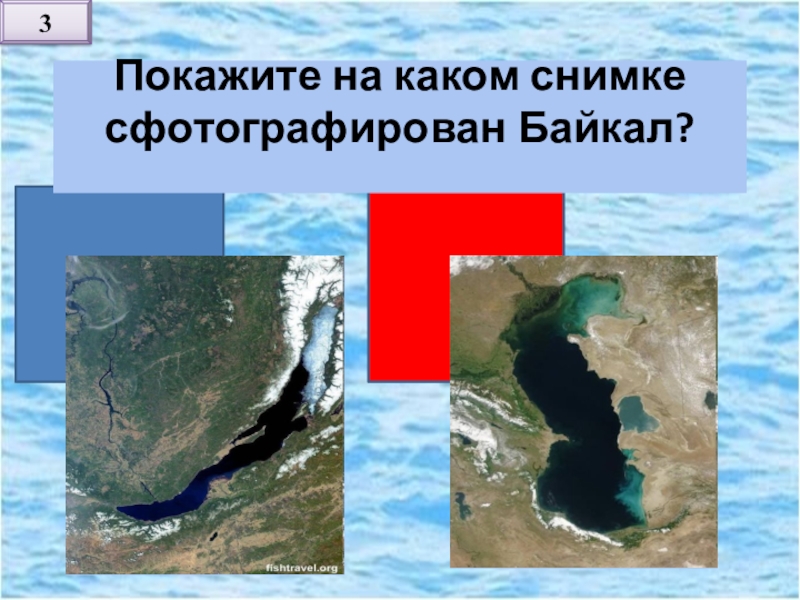 3

Покажите на каком снимке сфотографирован Байкал?

fishtravel.org